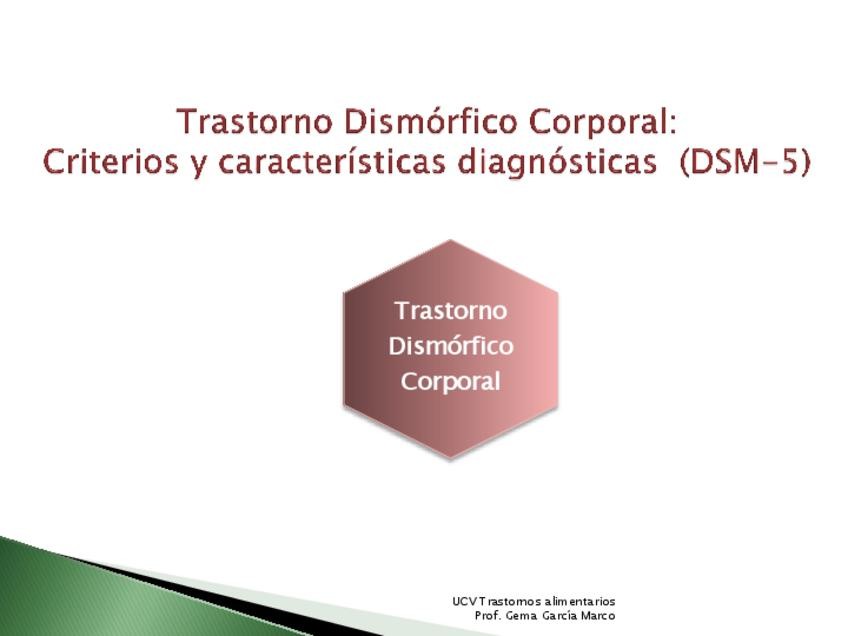 Trastorno Dismórfico Corporal:
Criterios y características diagnósticas (DSM-5)

Trastorno Dismórfico Corporal

UCV Trastornos alimentarios
Prof. Gema García Marco